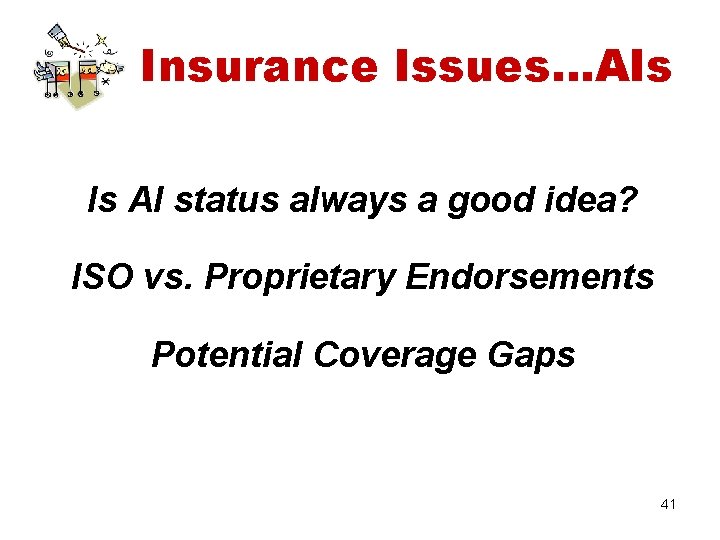 Insurance Issues…AIs

Is AI status always a good idea?

ISO vs. Proprietary Endorsements

Potential Coverage Gaps

41